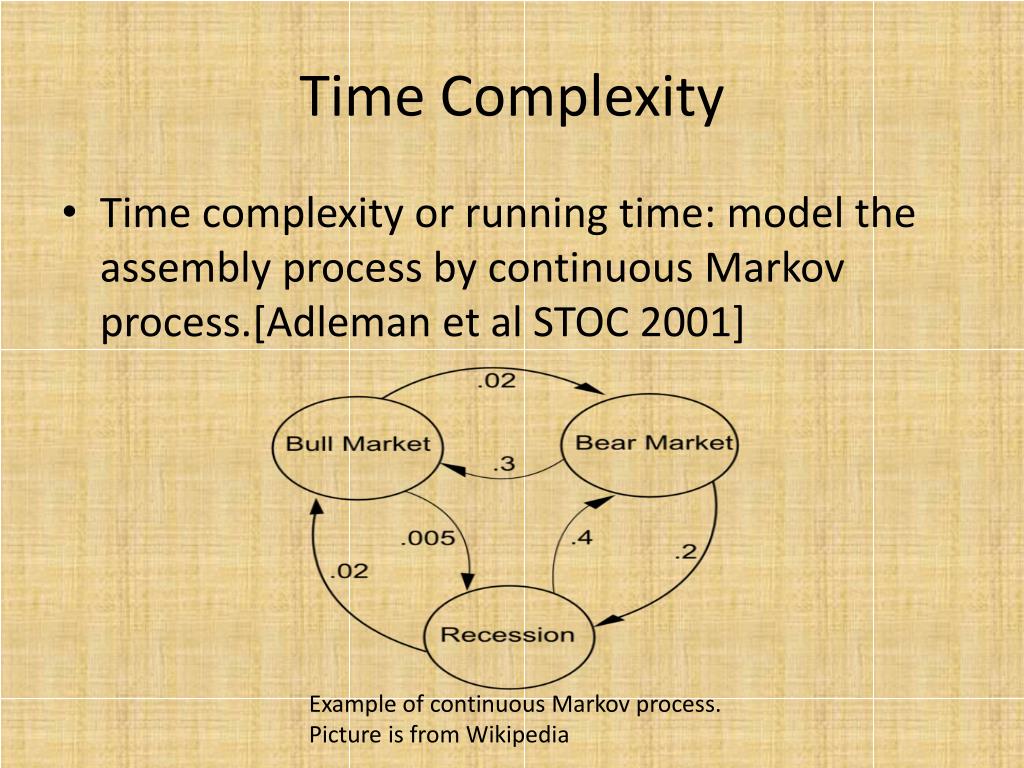 Time Complexity

• Time complexity or running time: model the assembly process by continuous Markov process.[Adleman et al STOC 2001]

.02
Bull Market
Bear Market
.3
.005
.4
.2
.02
Recession

Example of continuous Markov process.
Picture is from Wikipedia